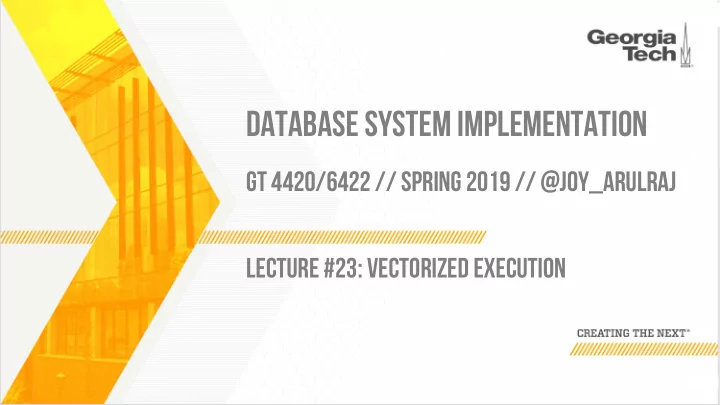 Georgia Tech

DATABASE SYSTEM IMPLEMENTATION

GT 4420/6422 // SPRING 2019 // @JOY_ARULRAJ

LECTURE #23: VECTORIZED EXECUTION

CREATING THE NEXT®